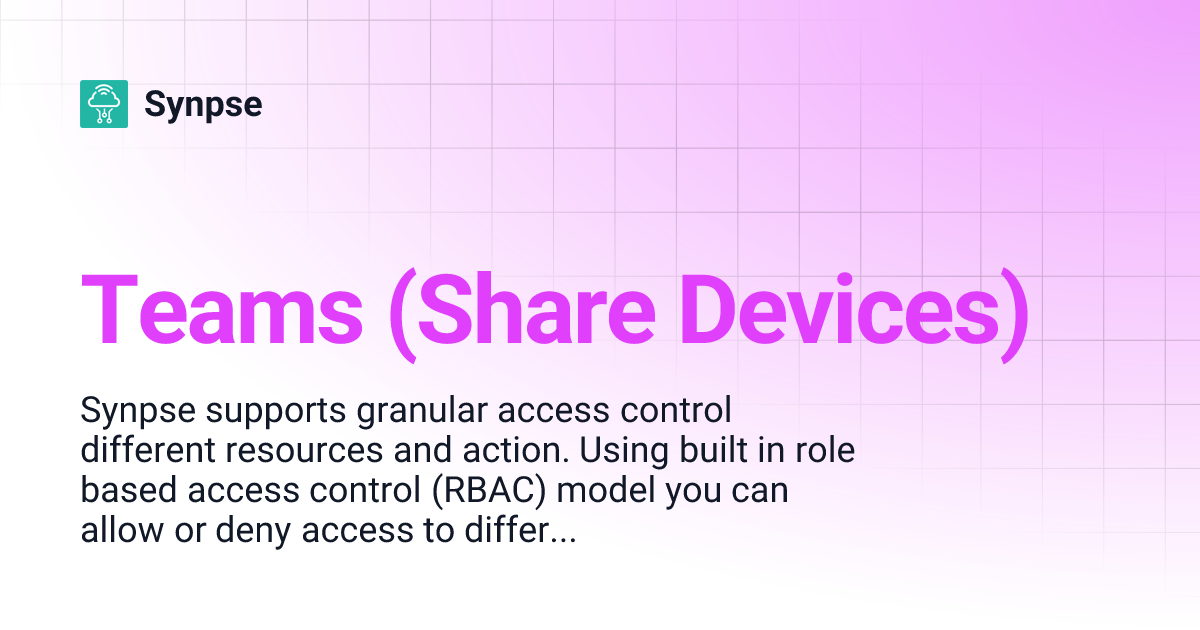 Synpse

Teams (Share Devices)

Synpse supports granular access control different resources and action. Using built in role based access control (RBAC) model you can allow or deny access to differ...